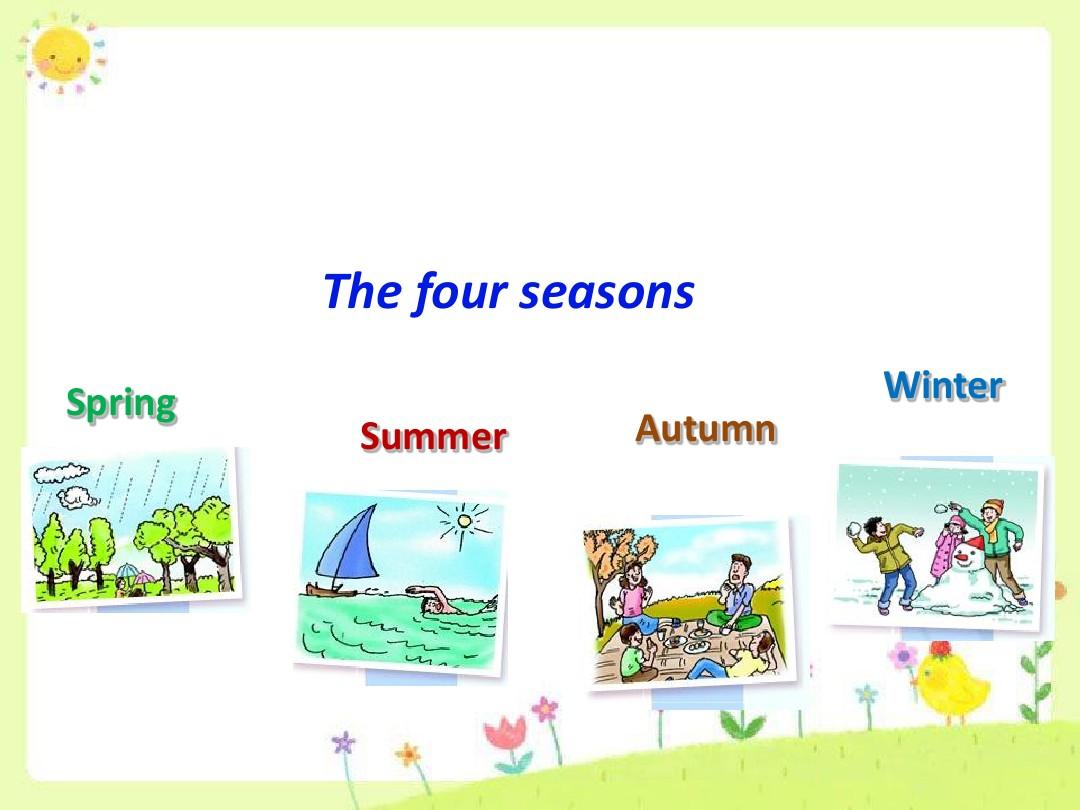 The four seasons

Spring

Summer

Autumn

Winter